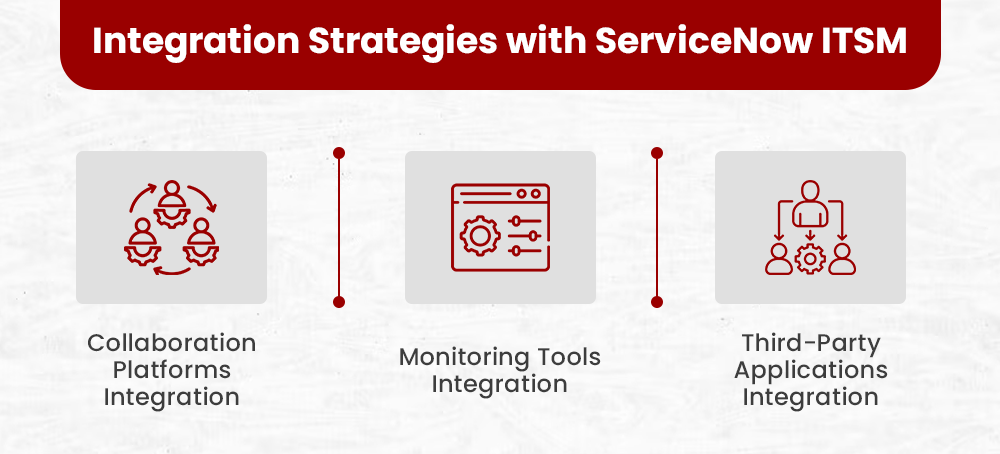 Integration Strategies with ServiceNow ITSM

Collaboration Platforms Integration

Monitoring Tools Integration

Third-Party Applications Integration